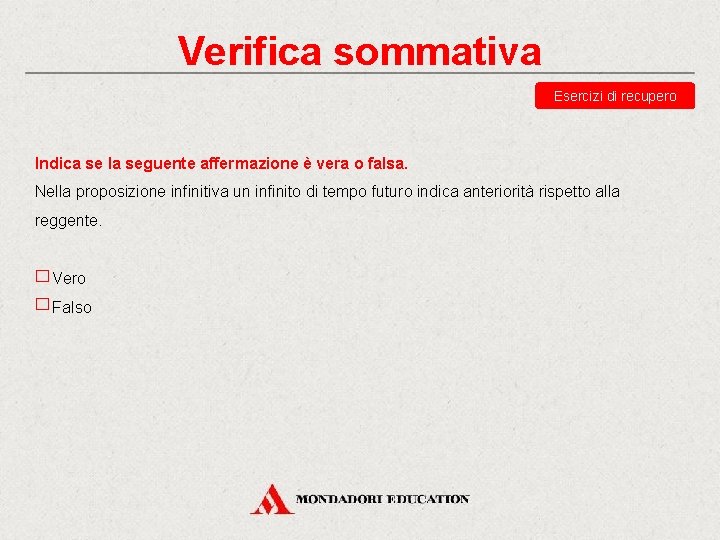 Verifica sommativa

Esercizi di recupero

Indica se la seguente affermazione è vera o falsa.

Nella proposizione infinitiva un infinito di tempo futuro indica anteriorità rispetto alla reggente.

☐ Vero
☐ Falso

MONDADORI EDUCATION